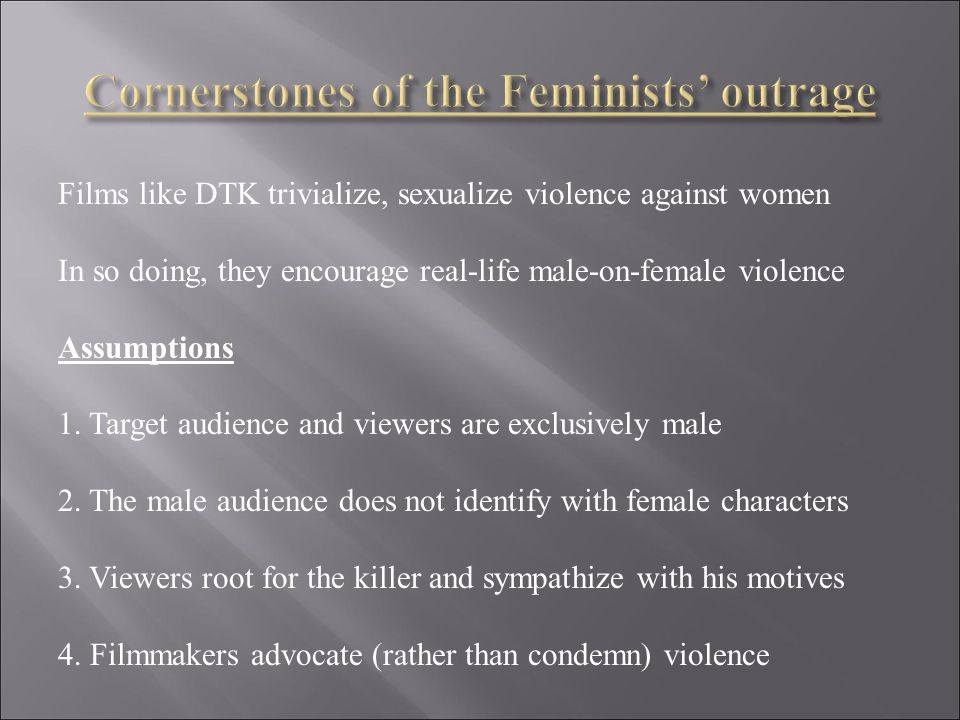 Cornerstones of the Feminists' outrage

Films like DTK trivialize, sexualize violence against women

In so doing, they encourage real-life male-on-female violence

Assumptions

1. Target audience and viewers are exclusively male

2. The male audience does not identify with female characters

3. Viewers root for the killer and sympathize with his motives

4. Filmmakers advocate (rather than condemn) violence